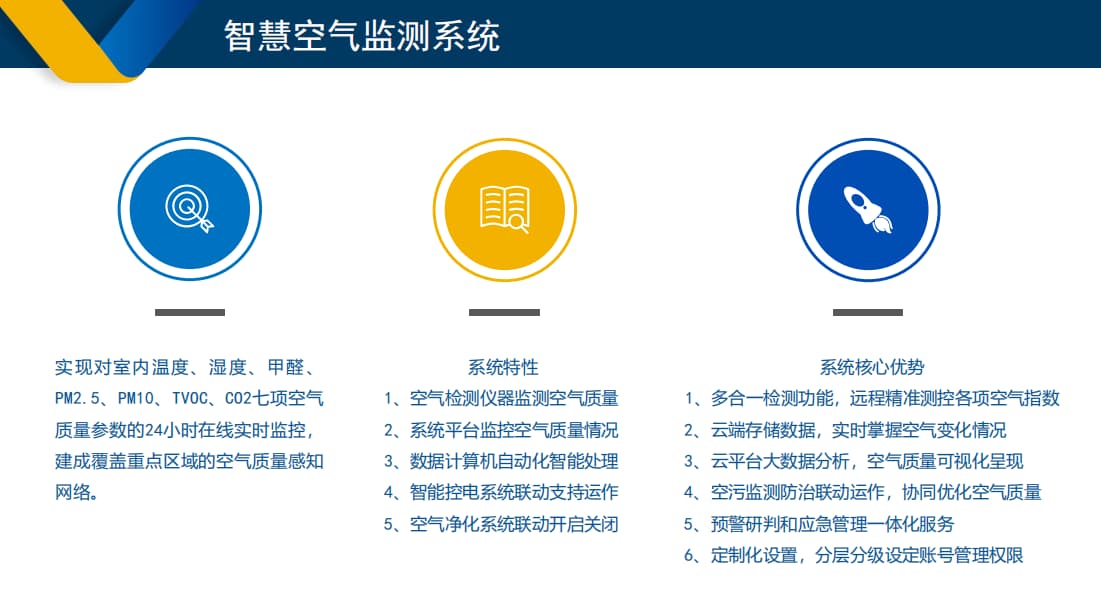 智慧空气监测系统

实现对室内温度、湿度、甲醛、PM2.5、PM10、TVOC、CO2七项空气质量参数的24小时在线实时监控，建成覆盖重点区域的空气质量感知网络。

系统特性
1、空气检测仪器监测空气质量
2、系统平台监控空气质量情况
3、数据计算机自动化智能处理
4、智能控电系统联动支持运作
5、空气净化系统联动开启关闭

系统核心优势
1、多合一检测功能，远程精准测控各项空气指数
2、云端存储数据，实时掌握空气变化情况
3、云平台大数据分析，空气质量可视化呈现
4、空污监测防治联动运作，协同优化空气质量
5、预警研判和应急管理一体化服务
6、定制化设置，分层分级设定账号管理权限